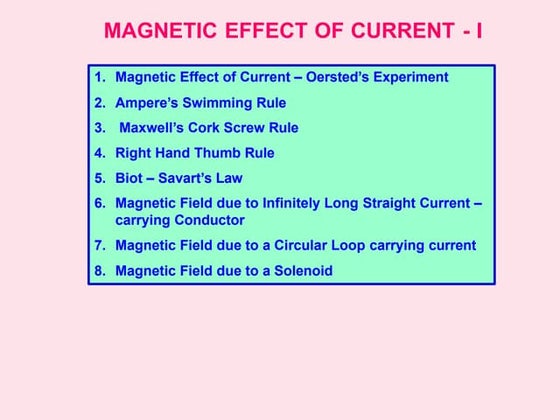 MAGNETIC EFFECT OF CURRENT - I

1. Magnetic Effect of Current – Oersted's Experiment
2. Ampere's Swimming Rule
3. Maxwell's Cork Screw Rule
4. Right Hand Thumb Rule
5. Biot – Savart's Law
6. Magnetic Field due to Infinitely Long Straight Current – carrying Conductor
7. Magnetic Field due to a Circular Loop carrying current
8. Magnetic Field due to a Solenoid